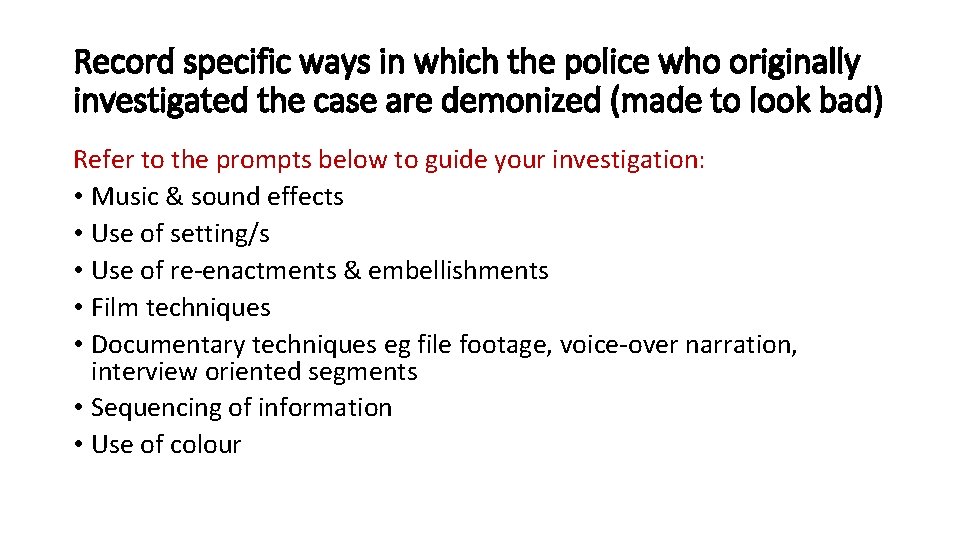 Record specific ways in which the police who originally investigated the case are demonized (made to look bad)

Refer to the prompts below to guide your investigation:
• Music & sound effects
• Use of setting/s
• Use of re-enactments & embellishments
• Film techniques
• Documentary techniques eg file footage, voice-over narration, interview oriented segments
• Sequencing of information
• Use of colour